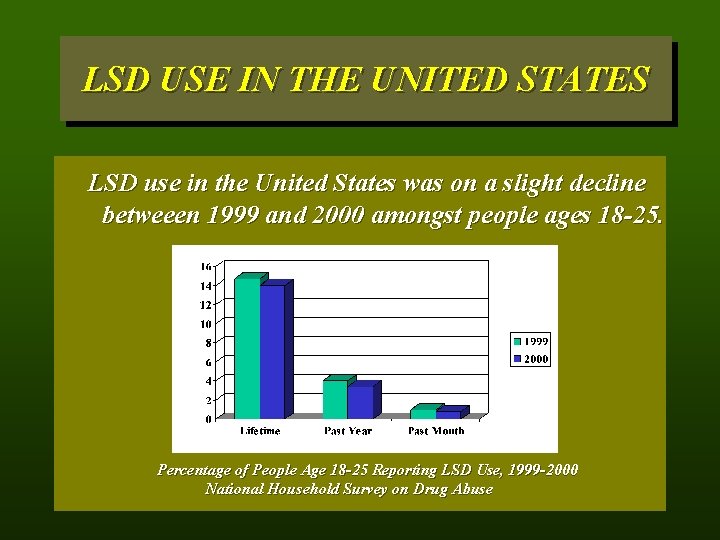 LSD USE IN THE UNITED STATES

LSD use in the United States was on a slight decline betweeen 1999 and 2000 amongst people ages 18-25.

16
14
12
10
8
6
4
2
0

Lifetime
Past Year
Past Month

1999
2000

Percentage of People Age 18-25 Reporting LSD Use, 1999-2000
National Household Survey on Drug Abuse